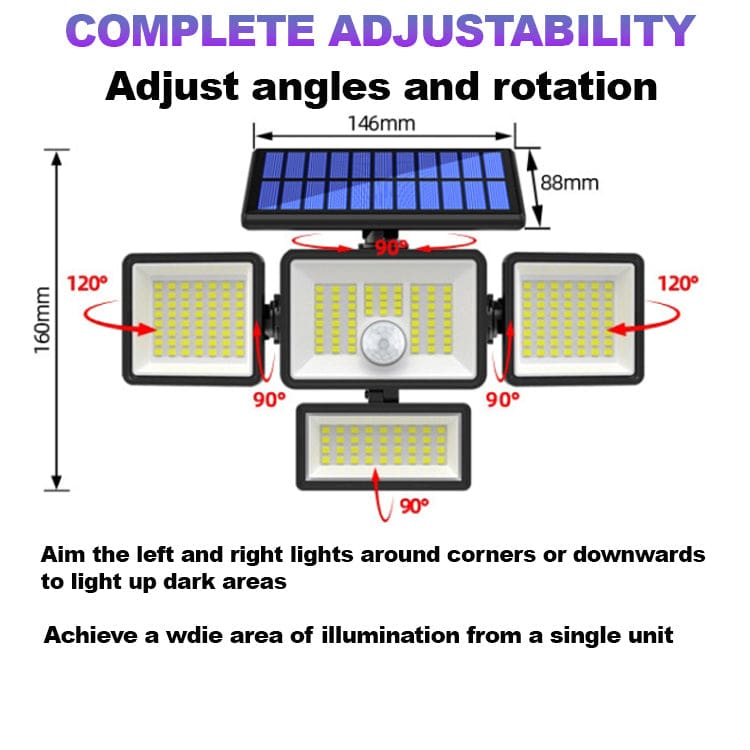 COMPLETE ADJUSTABILITY
Adjust angles and rotation

146mm
88mm
160mm
90°
120°
120°
90°
90°
90°

Aim the left and right lights around corners or downwards to light up dark areas

Achieve a wdie area of illumination from a single unit